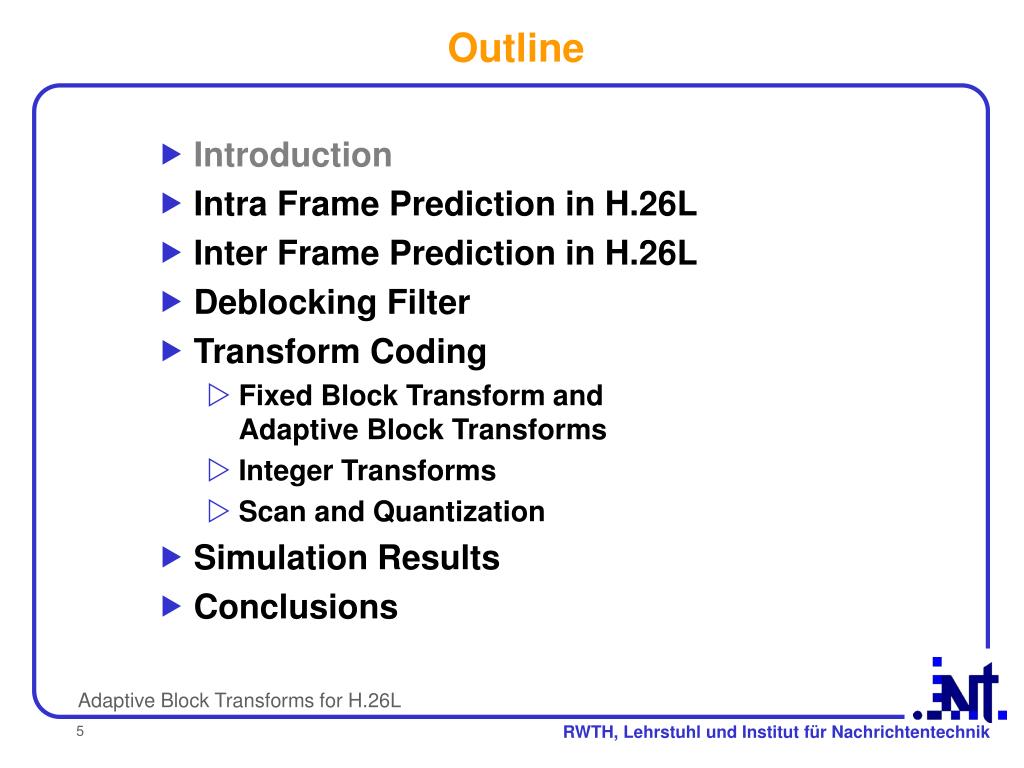 Outline

▶ Introduction
▶ Intra Frame Prediction in H.26L
▶ Inter Frame Prediction in H.26L
▶ Deblocking Filter
▶ Transform Coding
▷ Fixed Block Transform and Adaptive Block Transforms
▷ Integer Transforms
▷ Scan and Quantization
▶ Simulation Results
▶ Conclusions

Adaptive Block Transforms for H.26L

INT

5

RWTH, Lehrstuhl und Institut für Nachrichtentechnik